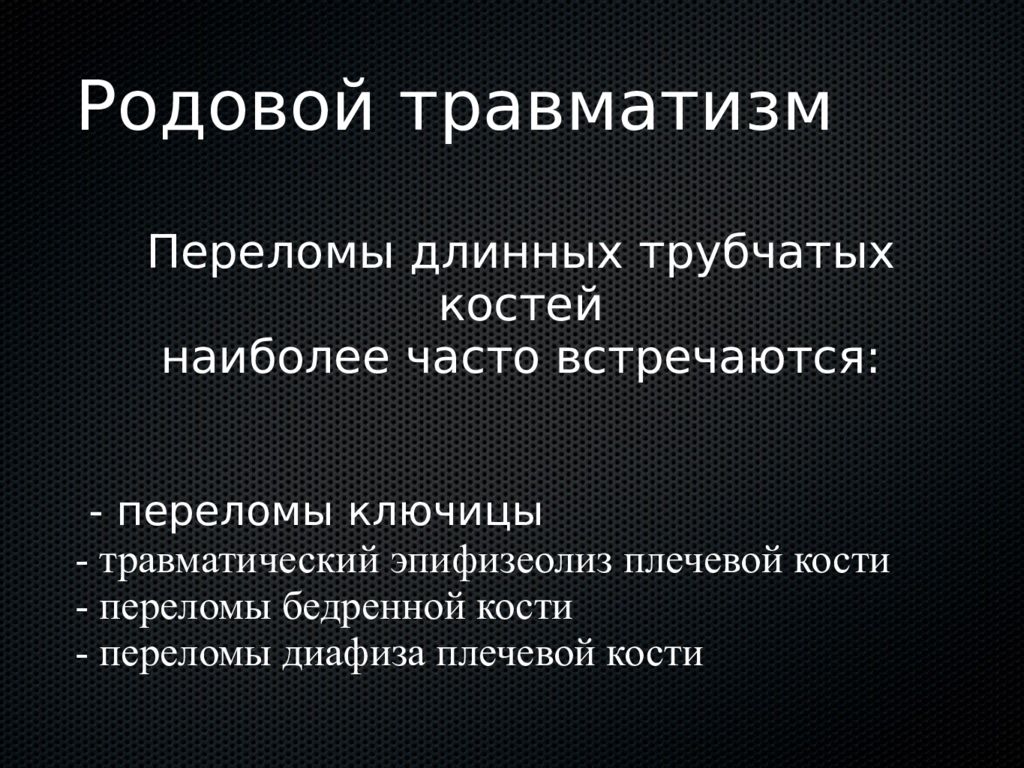 Родовой травматизм

Переломы длинных трубчатых костей
наиболее часто встречаются:

- переломы ключицы
- травматический эпифизеолиз плечевой кости
- переломы бедренной кости
- переломы диафиза плечевой кости